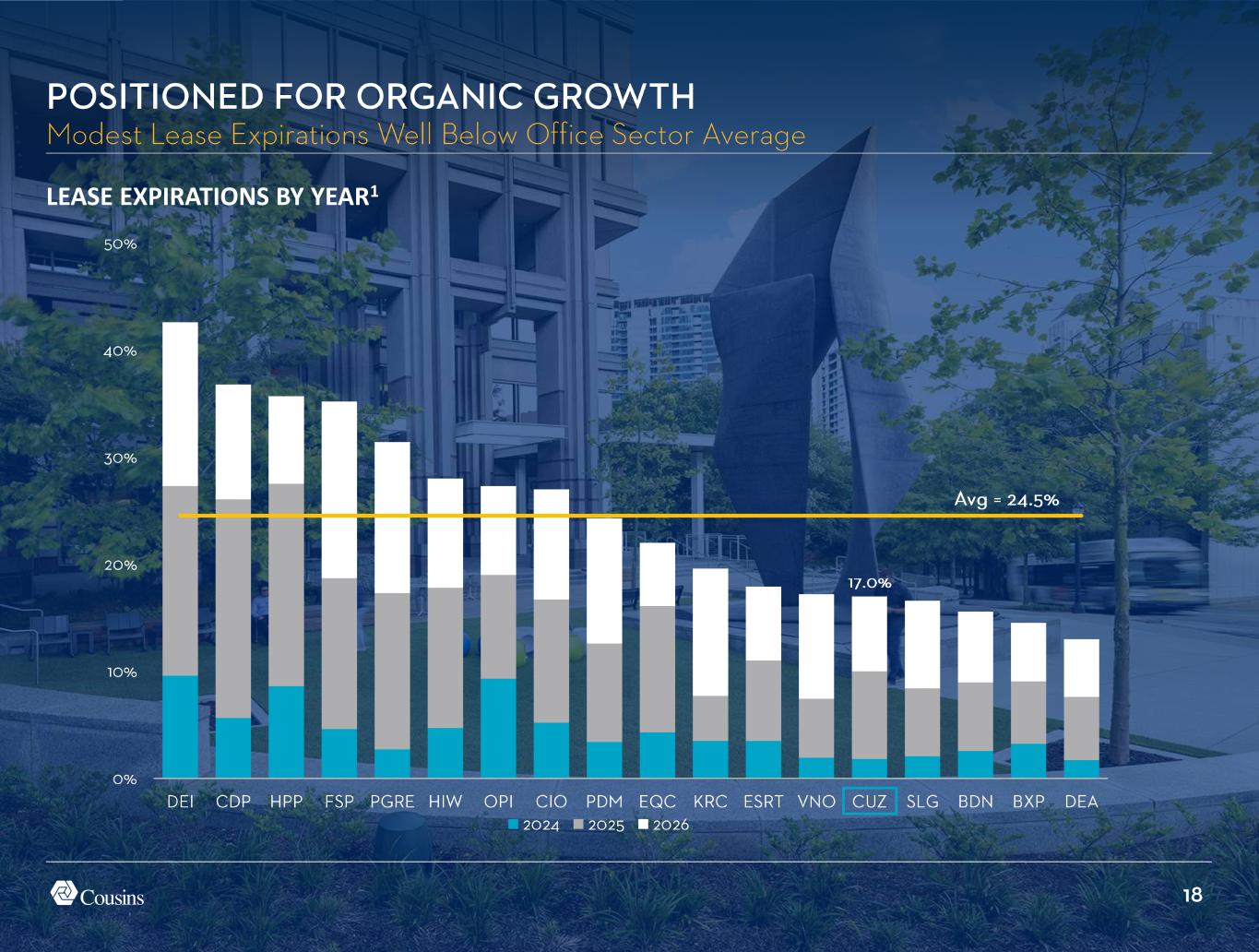 POSITIONED FOR ORGANIC GROWTH
Modest Lease Expirations Well Below Office Sector Average

LEASE EXPIRATIONS BY YEAR$^1$

50%
40%
30%
20%
10%
0%

Avg = 24.5%

17.0%

DEI CDP HPP FSP PGRE HIW OPI CIO PDM EQC KRC ESRT VNO CUZ SLG BDN BXP DEA

2024 2025 2026

Cousins

18